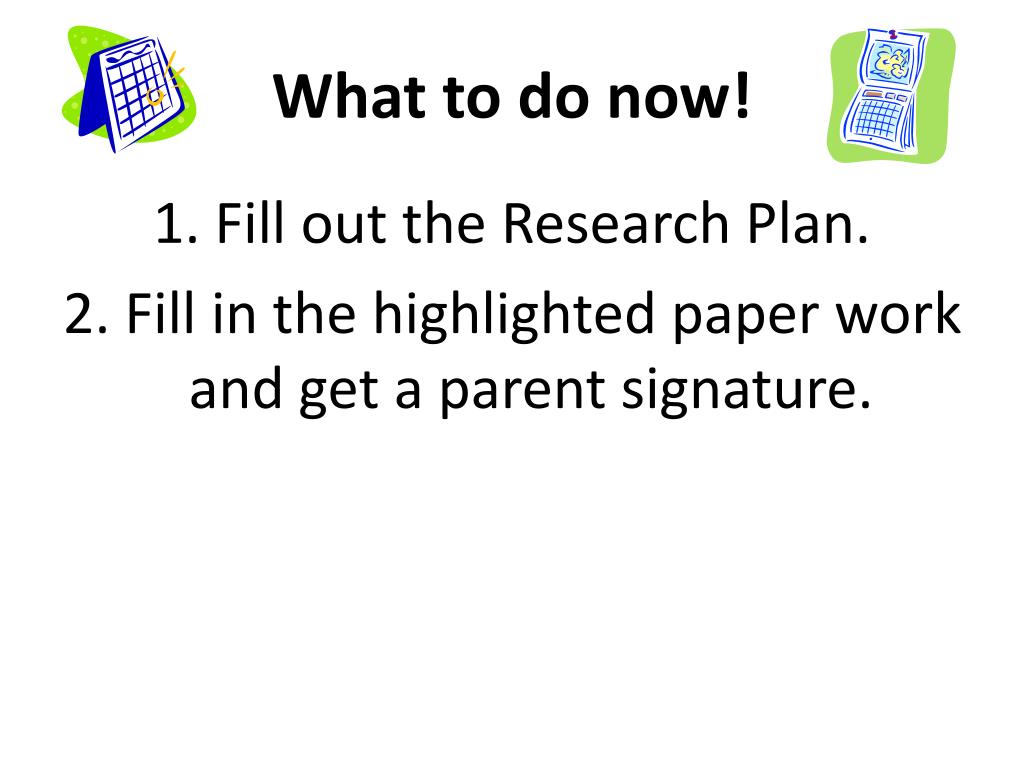 What to do now!

1. Fill out the Research Plan.

2. Fill in the highlighted paper work and get a parent signature.